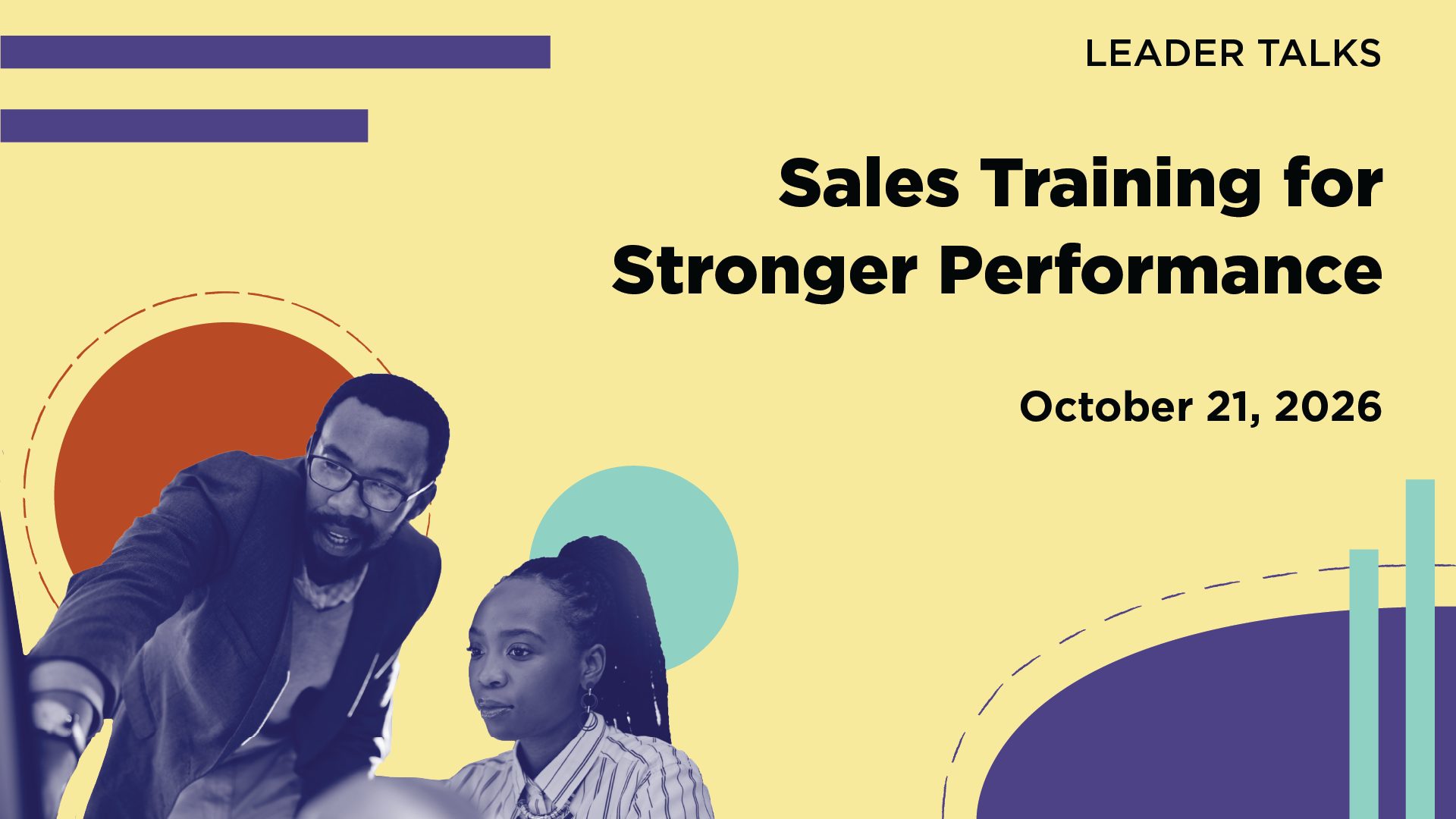 LEADER TALKS

Sales Training for Stronger Performance

October 21, 2026